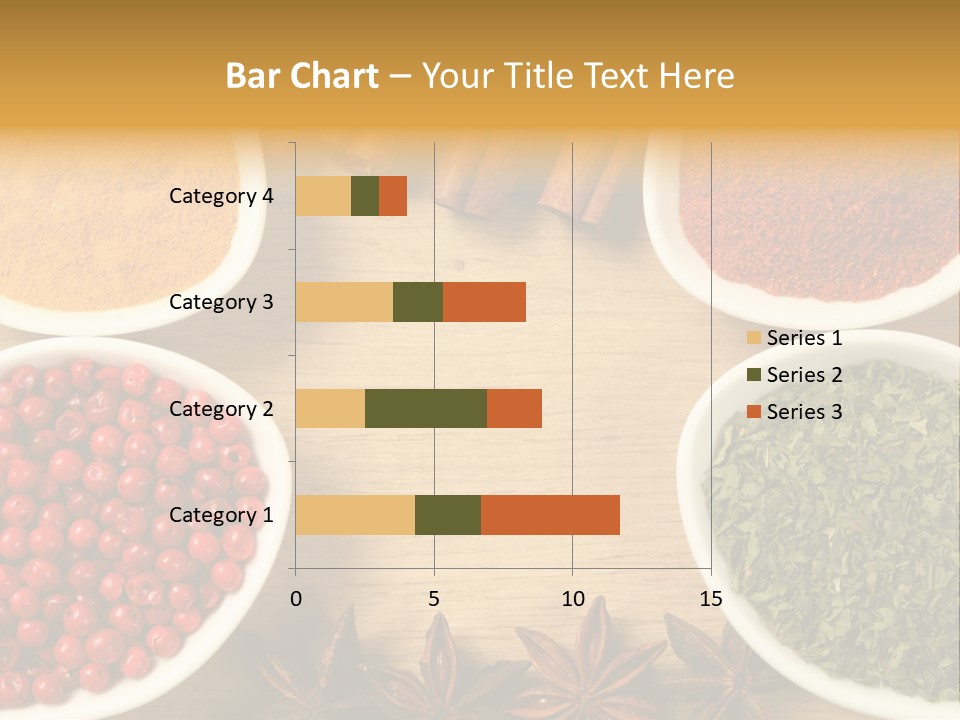 Bar Chart – Your Title Text Here

Category 4
Category 3
Category 2
Category 1

0
5
10
15

Series 1
Series 2
Series 3